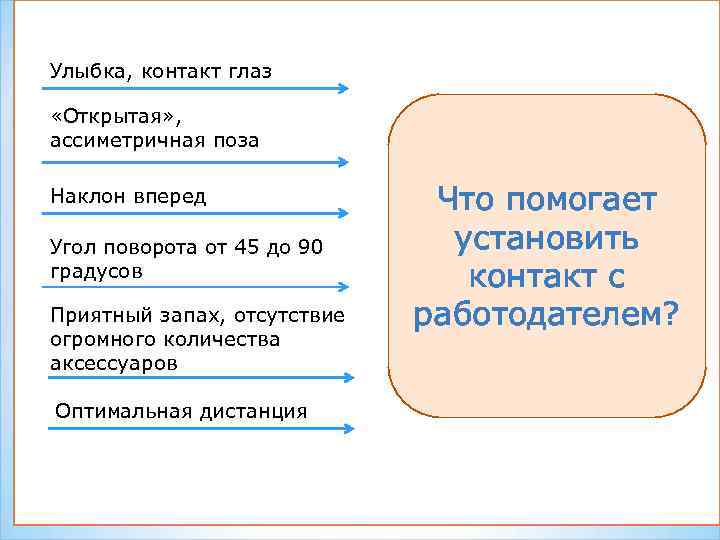 Улыбка, контакт глаз

«Открытая», ассиметричная поза

Наклон вперед

Угол поворота от 45 до 90 градусов

Приятный запах, отсутствие огромного количества аксессуаров

Оптимальная дистанция

Что помогает установить контакт с работодателем?